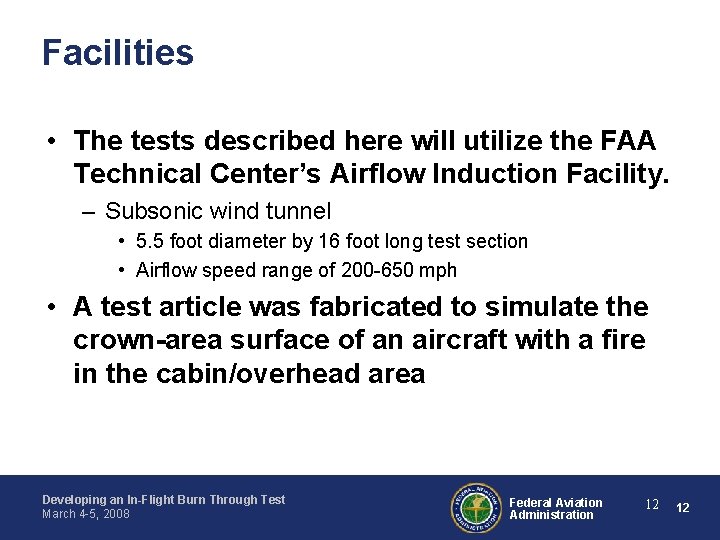 Facilities

• The tests described here will utilize the FAA Technical Center's Airflow Induction Facility.
– Subsonic wind tunnel
• 5.5 foot diameter by 16 foot long test section
• Airflow speed range of 200-650 mph

• A test article was fabricated to simulate the crown-area surface of an aircraft with a fire in the cabin/overhead area

Developing an In-Flight Burn Through Test
March 4-5, 2008

FEDERAL AVIATION ADMINISTRATION

Federal Aviation Administration

12 12